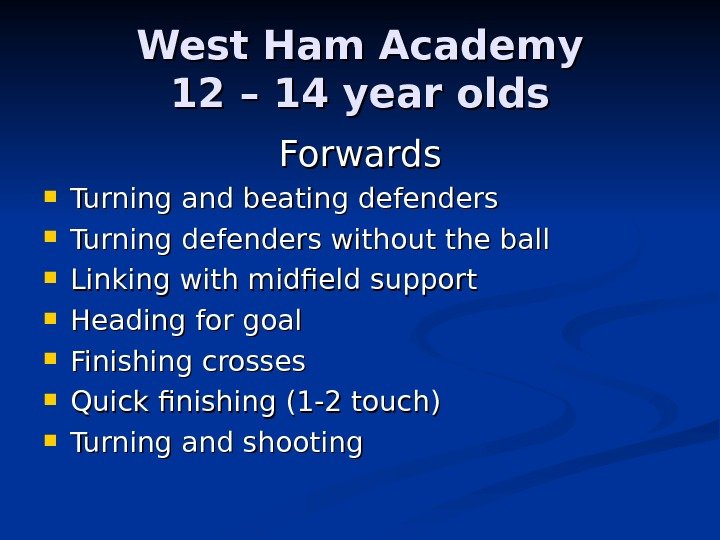 West Ham Academy
12 – 14 year olds

Forwards

- Turning and beating defenders
- Turning defenders without the ball
- Linking with midfield support
- Heading for goal
- Finishing crosses
- Quick finishing (1-2 touch)
- Turning and shooting